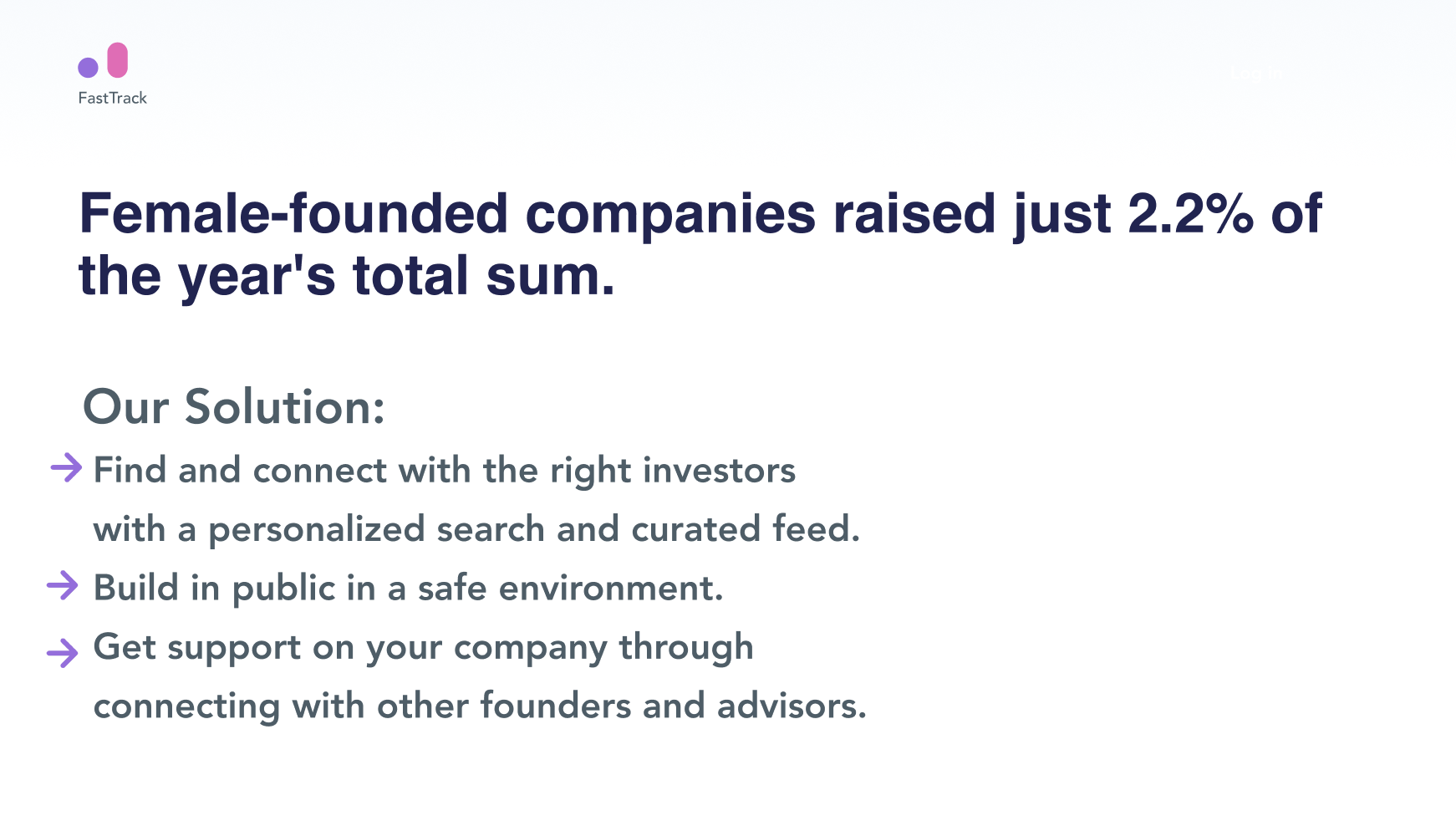 FastTrack

Female-founded companies raised just 2.2% of the year's total sum.

Our Solution:

→ Find and connect with the right investors with a personalized search and curated feed.

→ Build in public in a safe environment.

→ Get support on your company through connecting with other founders and advisors.